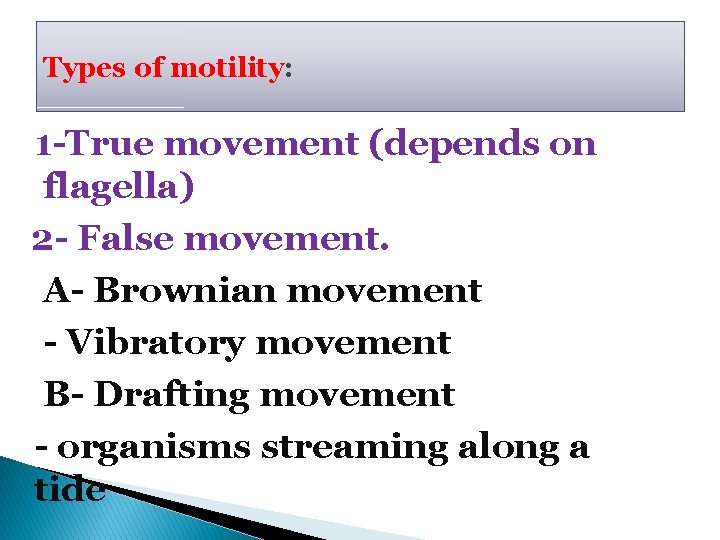 Types of motility:

1-True movement (depends on flagella)

2- False movement.

A- Brownian movement

- Vibratory movement

B- Drafting movement

- organisms streaming along a tide